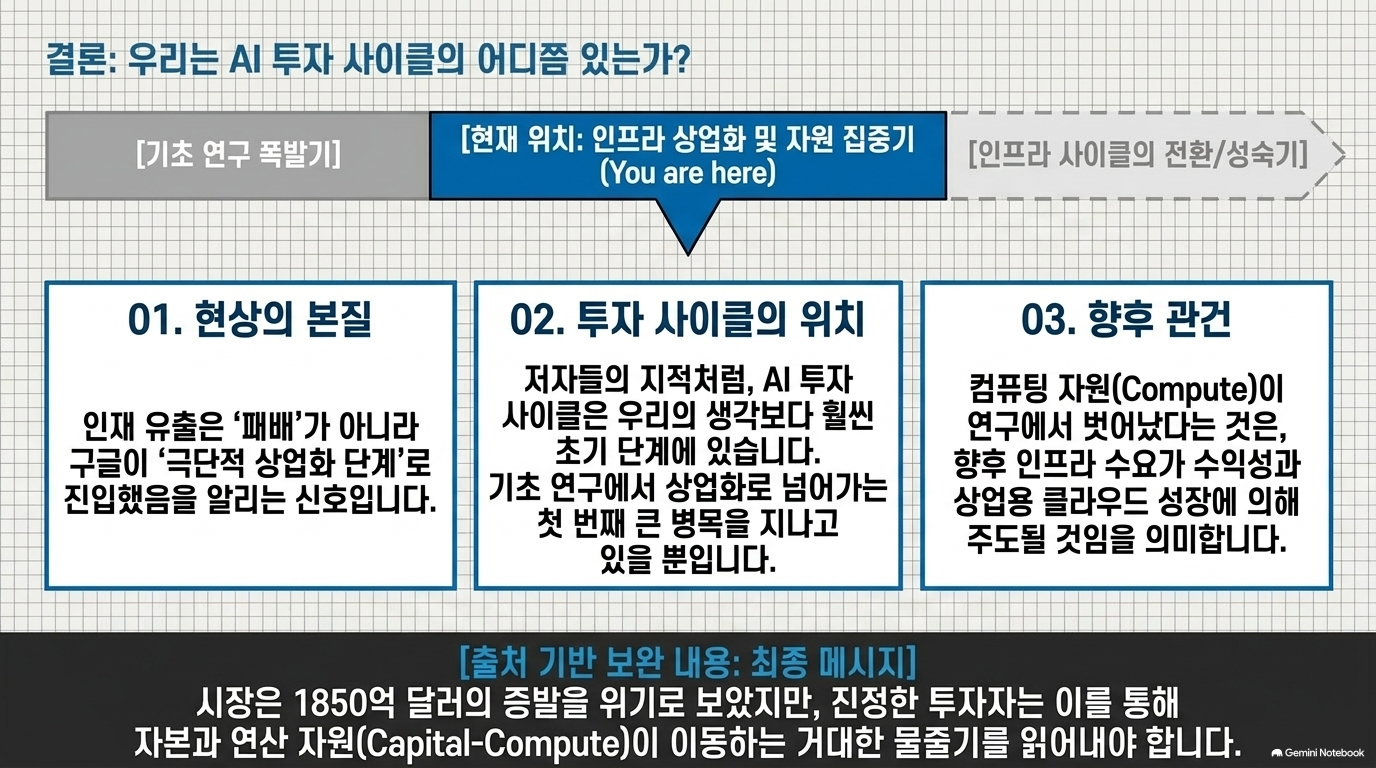 결론: 우리는 AI 투자 사이클의 어디쯤 있는가?

[기초 연구 폭발기]

[현재 위치: 인프라 상업화 및 자원 집중기 (You are here)

[인프라 사이클의 전환/성숙기]

01. 현상의 본질

인재 유출은 '패배'가 아니라 구글이 '극단적 상업화 단계'로 진입했음을 알리는 신호입니다.

02. 투자 사이클의 위치

저자들의 지적처럼, AI 투자 사이클은 우리의 생각보다 훨씬 초기 단계에 있습니다. 기초 연구에서 상업화로 넘어가는 첫 번째 큰 병목을 지나고 있을 뿐입니다.

03. 향후 관건

컴퓨팅 자원(Compute)이 연구에서 벗어났다는 것은, 향후 인프라 수요가 수익성과 상업용 클라우드 성장에 의해 주도될 것임을 의미합니다.

[출처 기반 보완 내용: 최종 메시지]
시장은 1850억 달러의 증발을 위기로 보았지만, 진정한 투자자는 이를 통해 자본과 연산 자원(Capital-Compute)이 이동하는 거대한 물줄기를 읽어내야 합니다.

Gemini Notebook